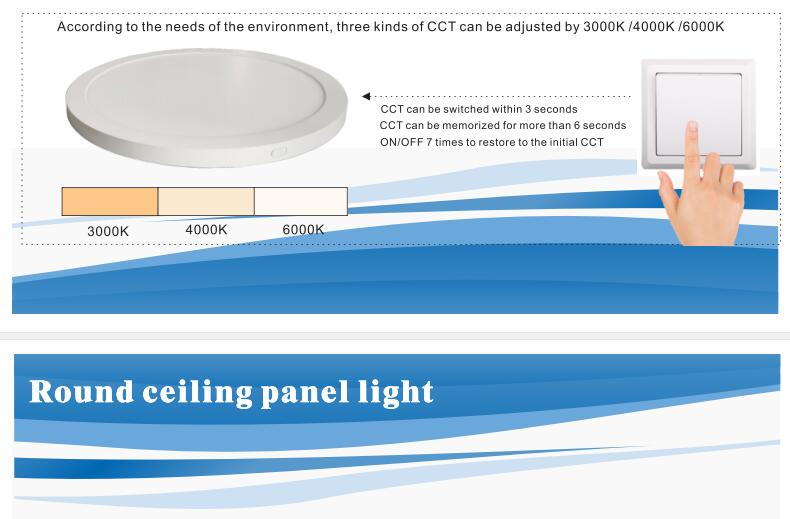 According to the needs of the environment, three kinds of CCT can be adjusted by 3000K /4000K /6000K

CCT can be switched within 3 seconds
CCT can be memorized for more than 6 seconds
ON/OFF 7 times to restore to the initial CCT

3000K 4000K 6000K

Round ceiling panel light